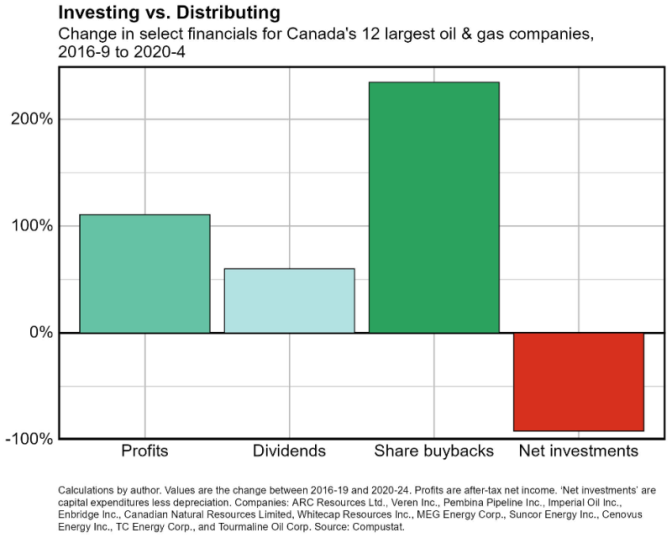 Investing vs. Distributing
Change in select financials for Canada's 12 largest oil & gas companies, 2016-9 to 2020-4

200%
100%
0%
-100%

Profits
Dividends
Share buybacks
Net investments

Calculations by author. Values are the change between 2016-19 and 2020-24. Profits are after-tax net income. 'Net investments' are capital expenditures less depreciation. Companies: ARC Resources Ltd., Veren Inc., Pembina Pipeline Inc., Imperial Oil Inc., Enbridge Inc., Canadian Natural Resources Limited, Whitecap Resources Inc., MEG Energy Corp., Suncor Energy Inc., Cenovus Energy Inc., TC Energy Corp., and Tourmaline Oil Corp. Source: Compustat.